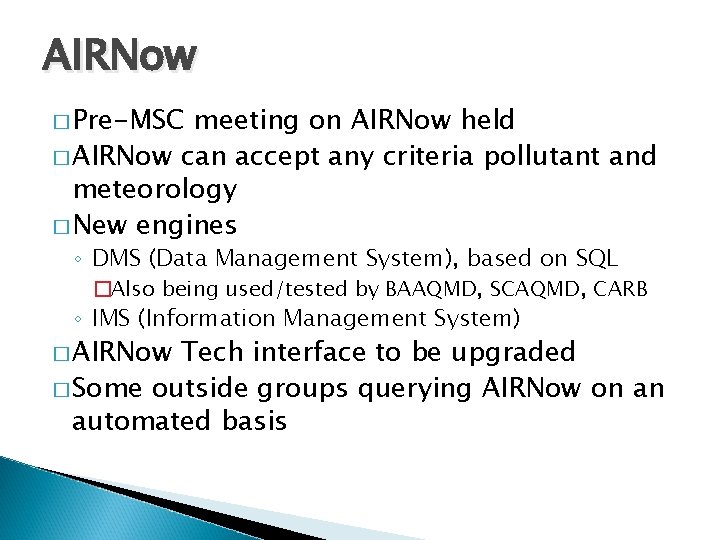 AIRNow

□ Pre-MSC meeting on AIRNow held
□ AIRNow can accept any criteria pollutant and meteorology
□ New engines
◦ DMS (Data Management System), based on SQL
□ Also being used/tested by BAAQMD, SCAQMD, CARB
◦ IMS (Information Management System)
□ AIRNow Tech interface to be upgraded
□ Some outside groups querying AIRNow on an automated basis